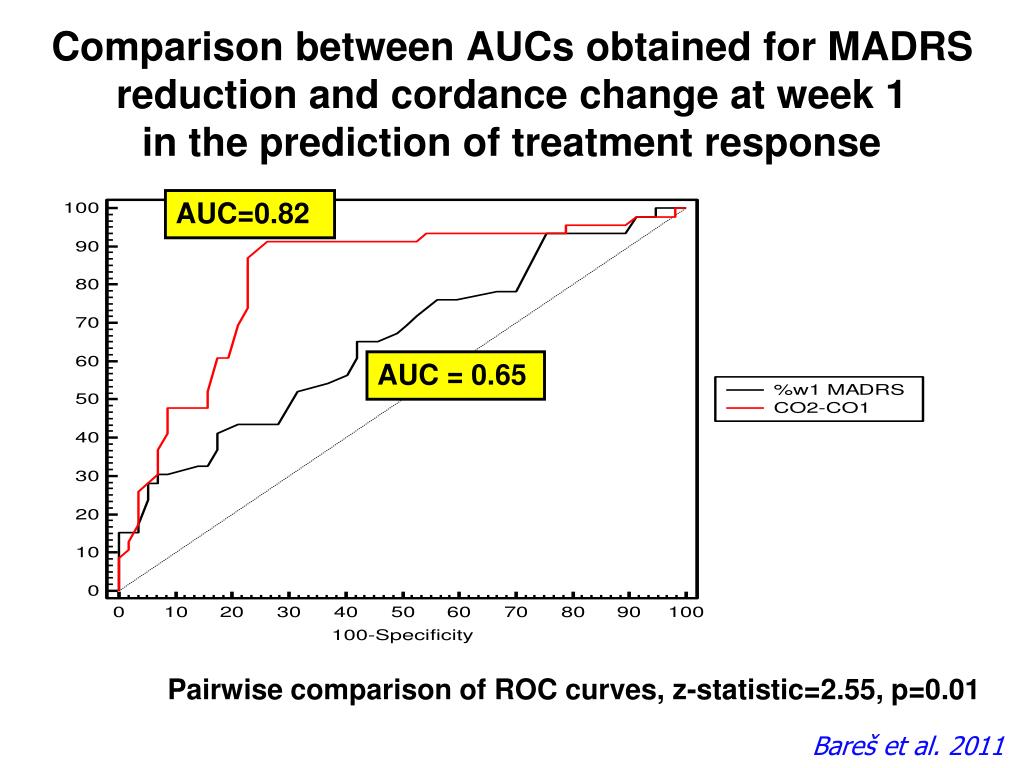 Comparison between AUCs obtained for MADRS reduction and cordance change at week 1 in the prediction of treatment response

AUC=0.82

AUC = 0.65

100
90
80
70
60
50
40
30
20
10
0

0 10 20 30 40 50 60 70 80 90 100
100-Specificity

%w1 MADRS
CO2-CO1

Pairwise comparison of ROC curves, z-statistic=2.55, p=0.01

Bareš et al. 2011